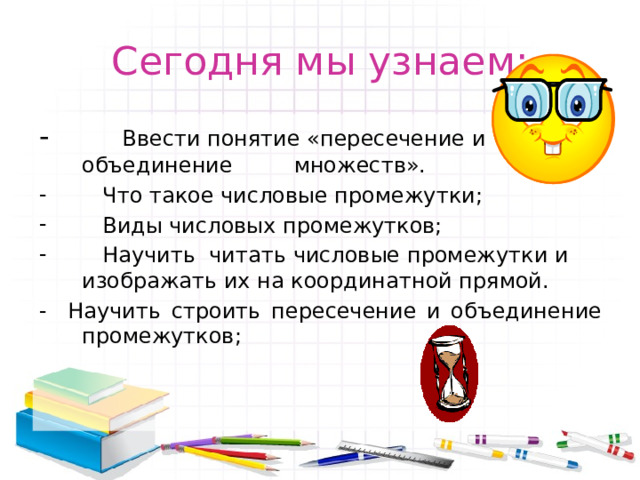 Сегодня мы узнаем:

- Ввести понятие «пересечение и объединение множеств».

- Что такое числовые промежутки;

- Виды числовых промежутков;

- Научить читать числовые промежутки и изображать их на координатной прямой.

- Научить строить пересечение и объединение промежутков;